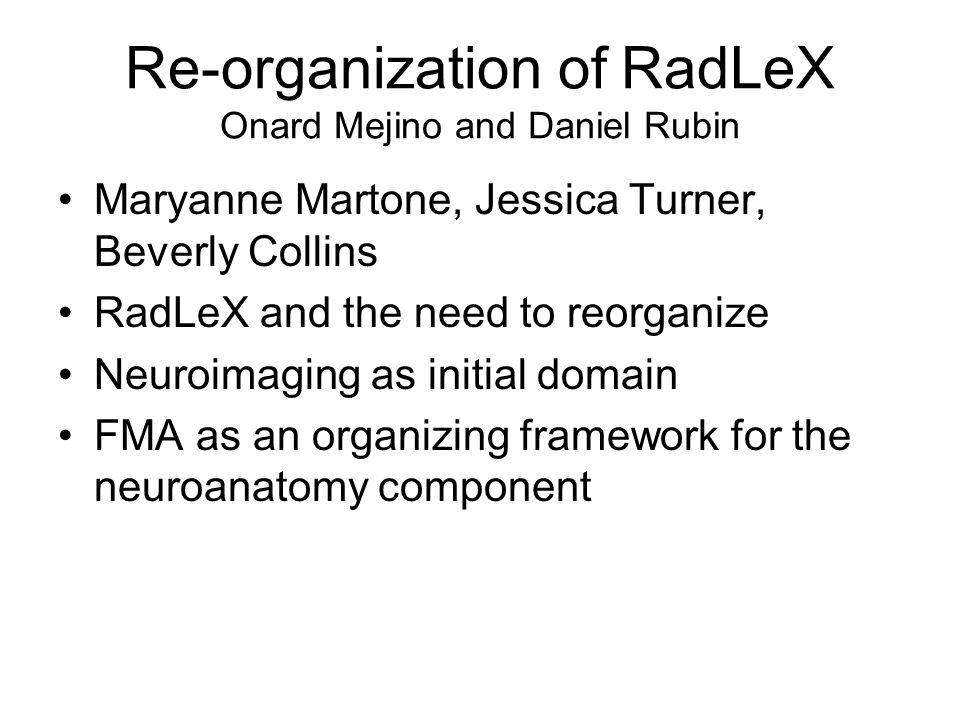 Re-organization of RadLeX
Onard Mejino and Daniel Rubin

• Maryanne Martone, Jessica Turner, Beverly Collins
• RadLeX and the need to reorganize
• Neuroimaging as initial domain
• FMA as an organizing framework for the neuroanatomy component